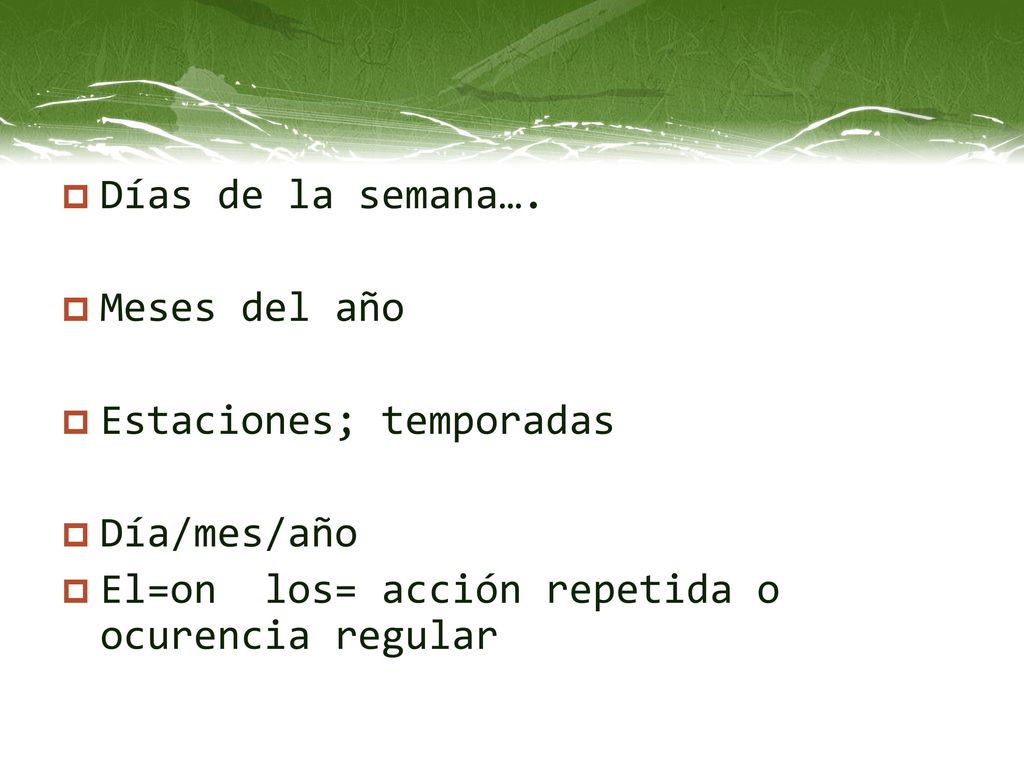 Días de la semana….

Meses del año

Estaciones; temporadas

Día/mes/año

El=on  los= acción repetida o ocurencia regular